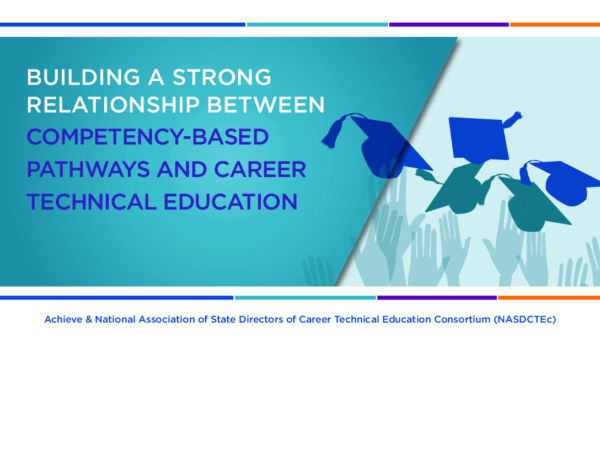 BUILDING A STRONG RELATIONSHIP BETWEEN COMPETENCY-BASED PATHWAYS AND CAREER TECHNICAL EDUCATION

Achieve & National Association of State Directors of Career Technical Education Consortium (NASDCTEc)